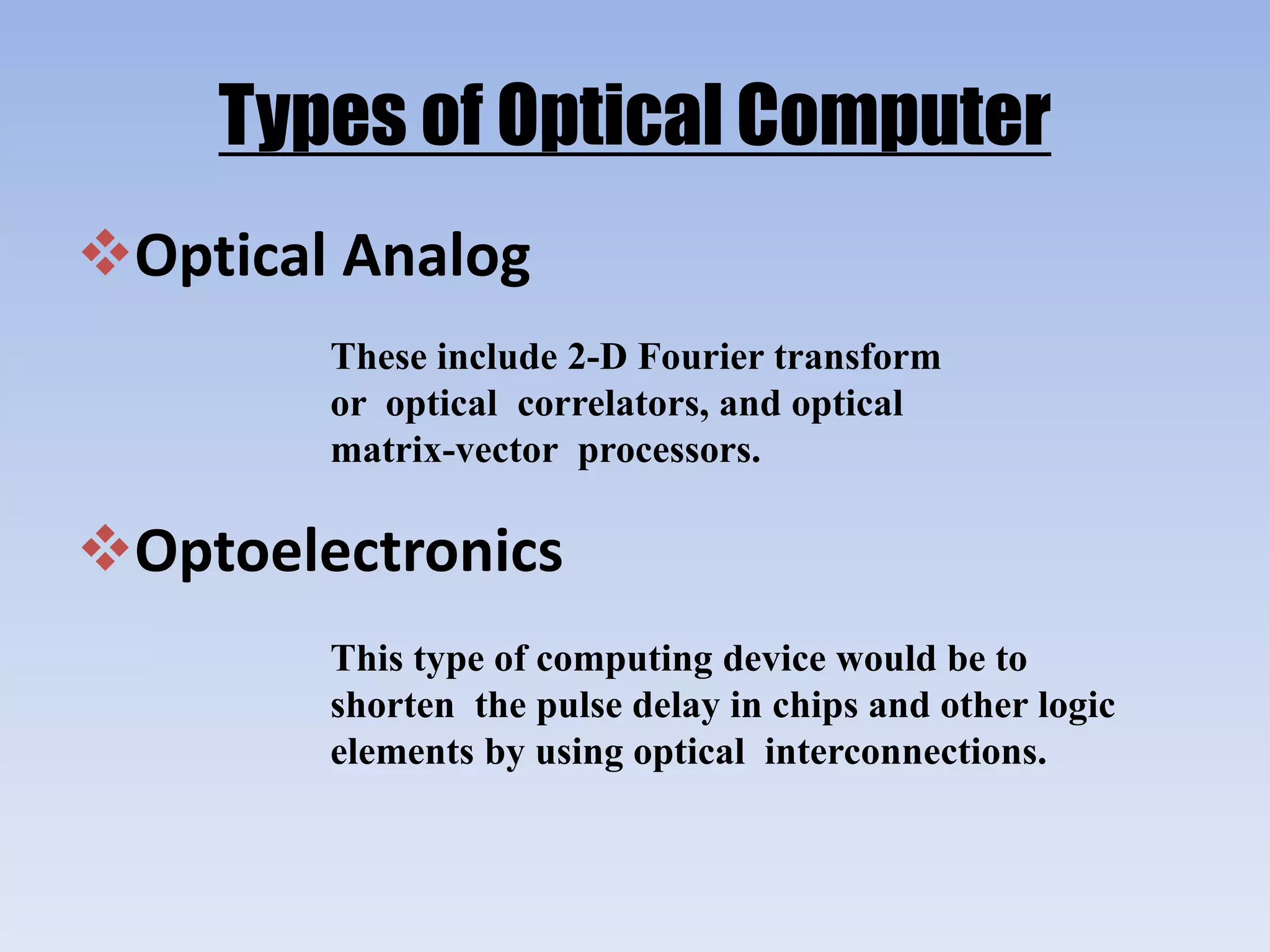 Types of Optical Computer

❖Optical Analog

These include 2-D Fourier transform or optical correlators, and optical matrix-vector processors.

❖Optoelectronics

This type of computing device would be to shorten the pulse delay in chips and other logic elements by using optical interconnections.